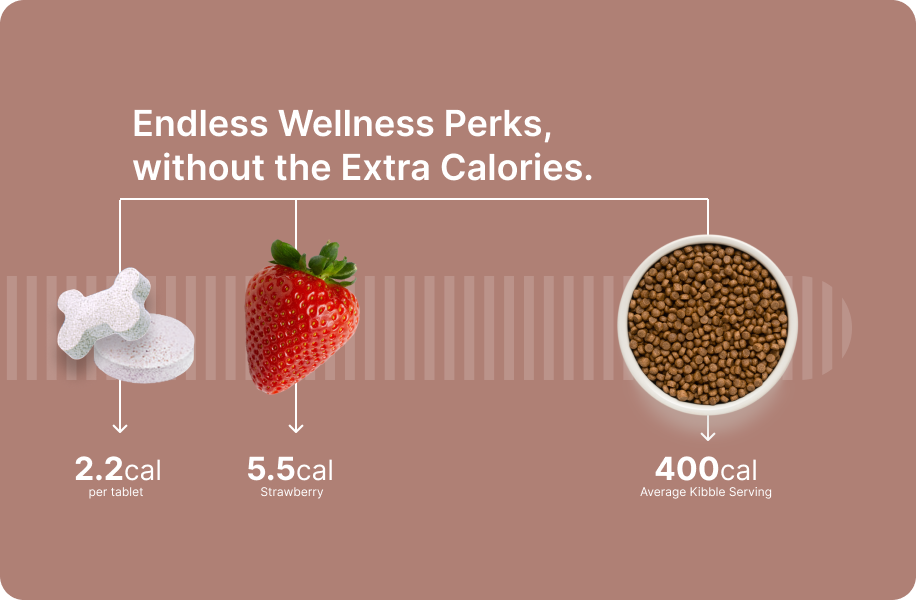 Endless Wellness Perks, without the Extra Calories.

2.2cal
per tablet

5.5cal
Strawberry

400cal
Average Kibble Serving